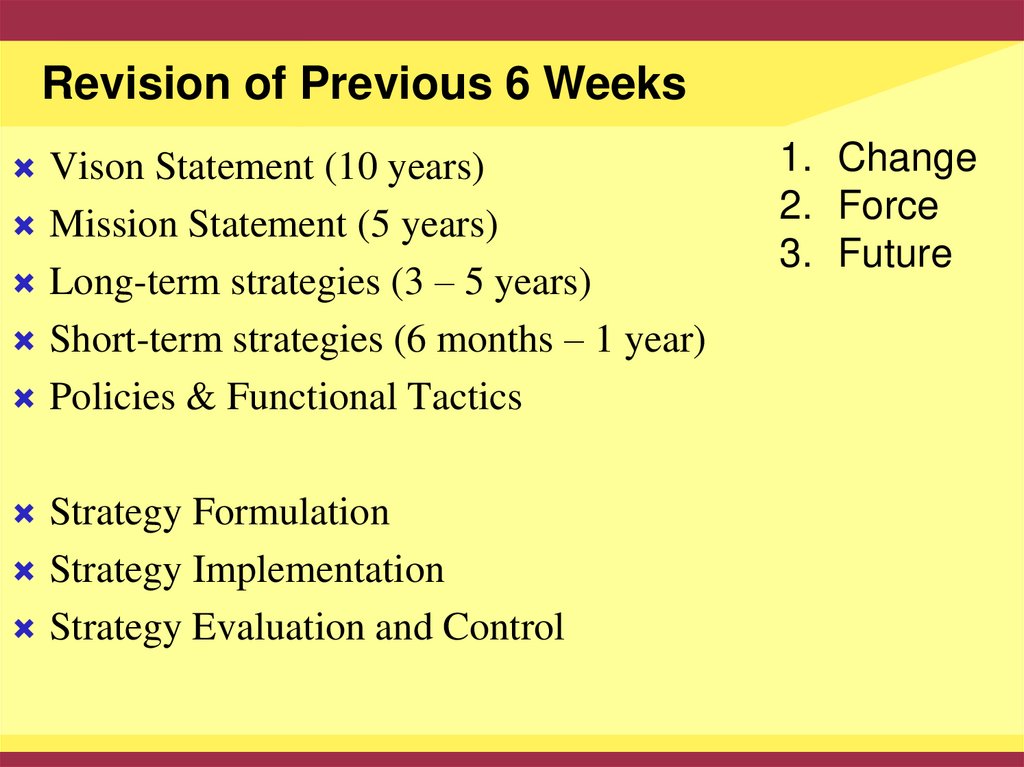 Revision of Previous 6 Weeks

Vison Statement (10 years)
Mission Statement (5 years)
Long-term strategies (3 – 5 years)
Short-term strategies (6 months – 1 year)
Policies & Functional Tactics

Strategy Formulation
Strategy Implementation
Strategy Evaluation and Control

1. Change
2. Force
3. Future